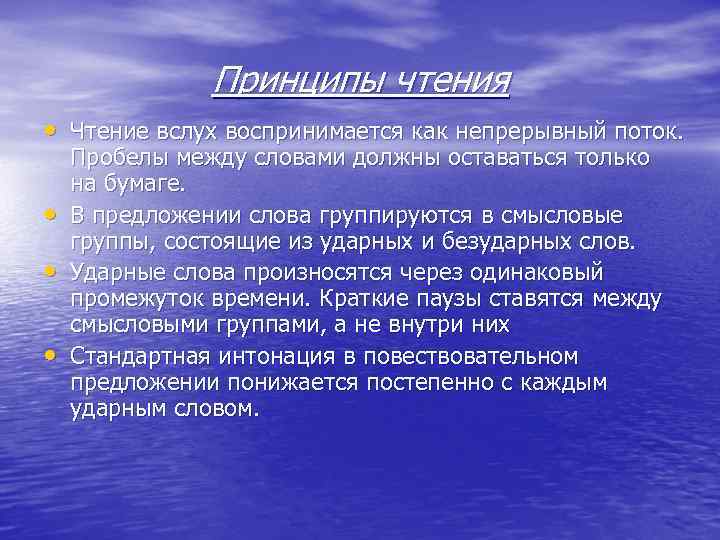 Принципы чтения

• Чтение вслух воспринимается как непрерывный поток. Пробелы между словами должны оставаться только на бумаге.

• В предложении слова группируются в смысловые группы, состоящие из ударных и безударных слов.

• Ударные слова произносятся через одинаковый промежуток времени. Краткие паузы ставятся между смысловыми группами, а не внутри них

• Стандартная интонация в повествовательном предложении понижается постепенно с каждым ударным словом.